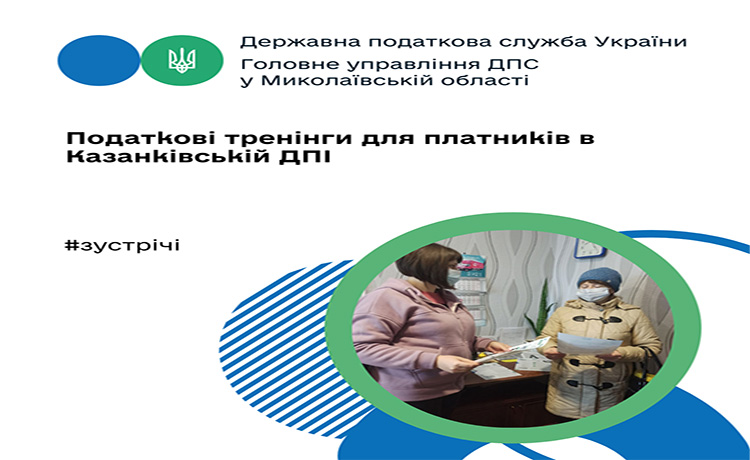 Державна податкова служба України
Головне управління ДПС
у Миколаївській області

Податкові тренінги для платників в Казанківській ДПІ

#зустрічі